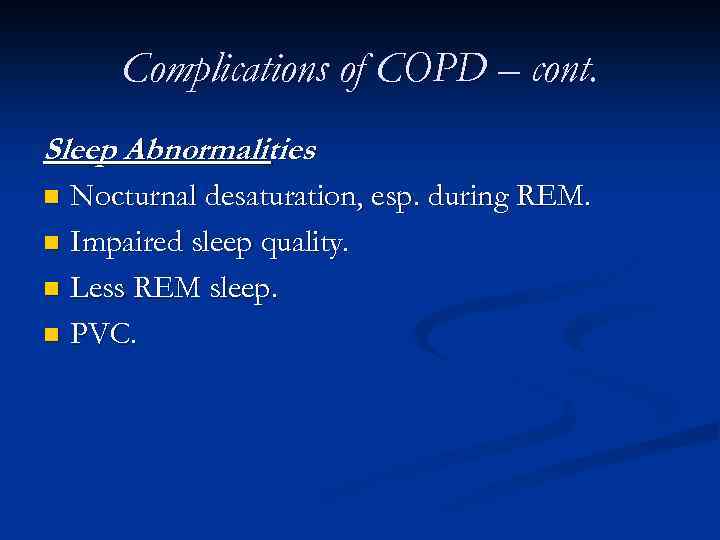 Complications of COPD – cont.

Sleep Abnormalities

- Nocturnal desaturation, esp. during REM.
- Impaired sleep quality.
- Less REM sleep.
- PVC.